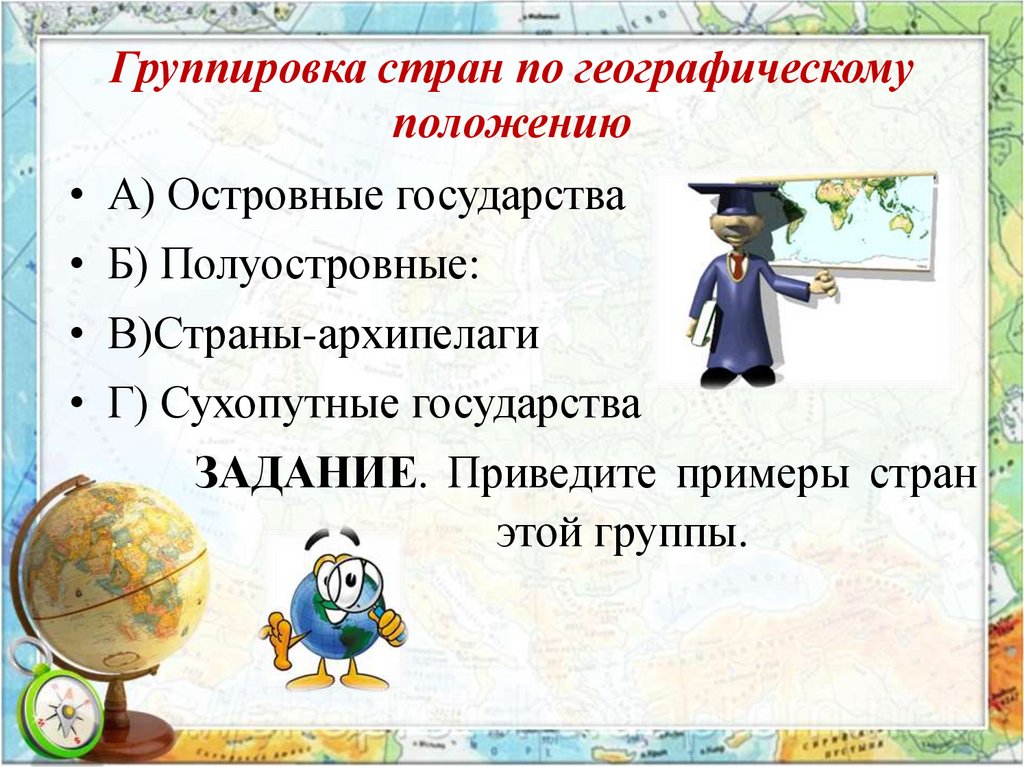 Группировка стран по географическому положению

• А) Островные государства
• Б) Полуостровные:
• В)Страны-архипелаги
• Г) Сухопутные государства

ЗАДАНИЕ. Приведите примеры стран этой группы.